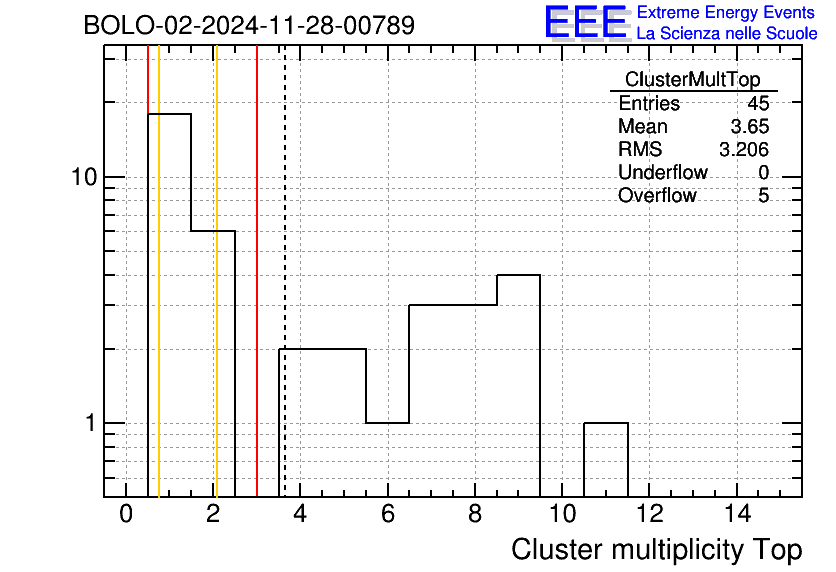 BOLO-02-2024-11-28-00789

EEE Extreme Energy Events
La Scienza nelle Scuole

| ClusterMultTop | |
|---|---|
| Entries | 45 |
| Mean | 3.65 |
| RMS | 3.206 |
| Underflow | 0 |
| Overflow | 5 |

10

1

0 2 4 6 8 10 12 14

Cluster multiplicity Top